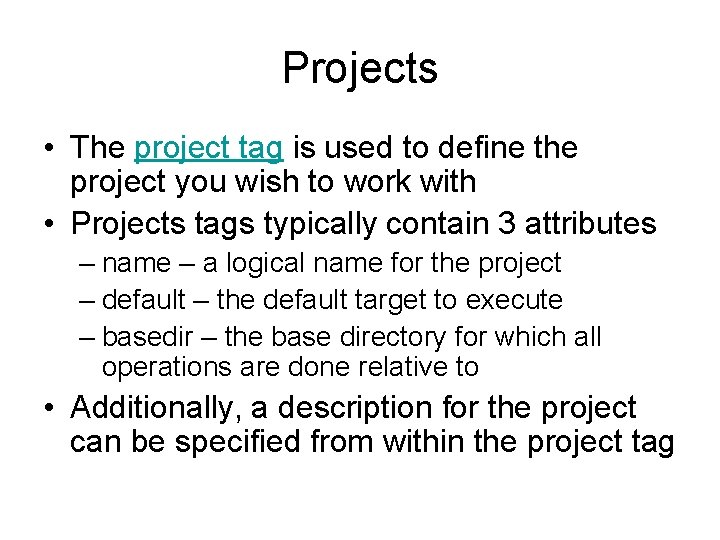 Projects

• The project tag is used to define the project you wish to work with
• Projects tags typically contain 3 attributes
– name – a logical name for the project
– default – the default target to execute
– basedir – the base directory for which all operations are done relative to
• Additionally, a description for the project can be specified from within the project tag